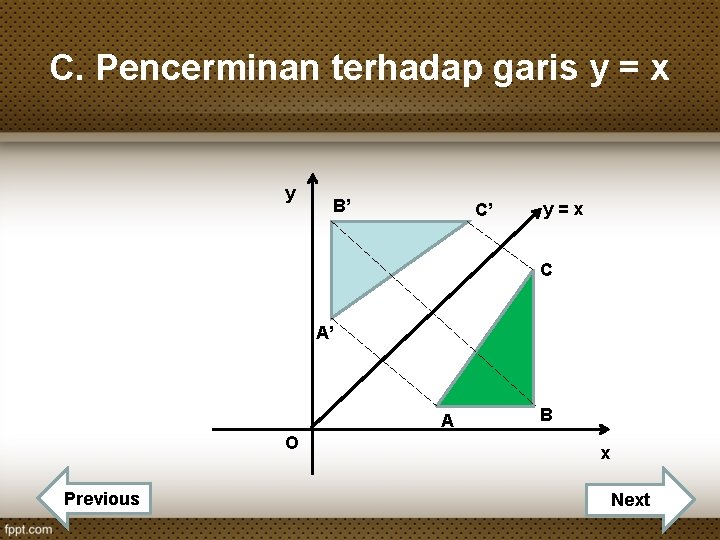 C. Pencerminan terhadap garis y = x

y

B'

C'

y = x

C

A'

A

B

O

x

Previous

Next

fppt.com